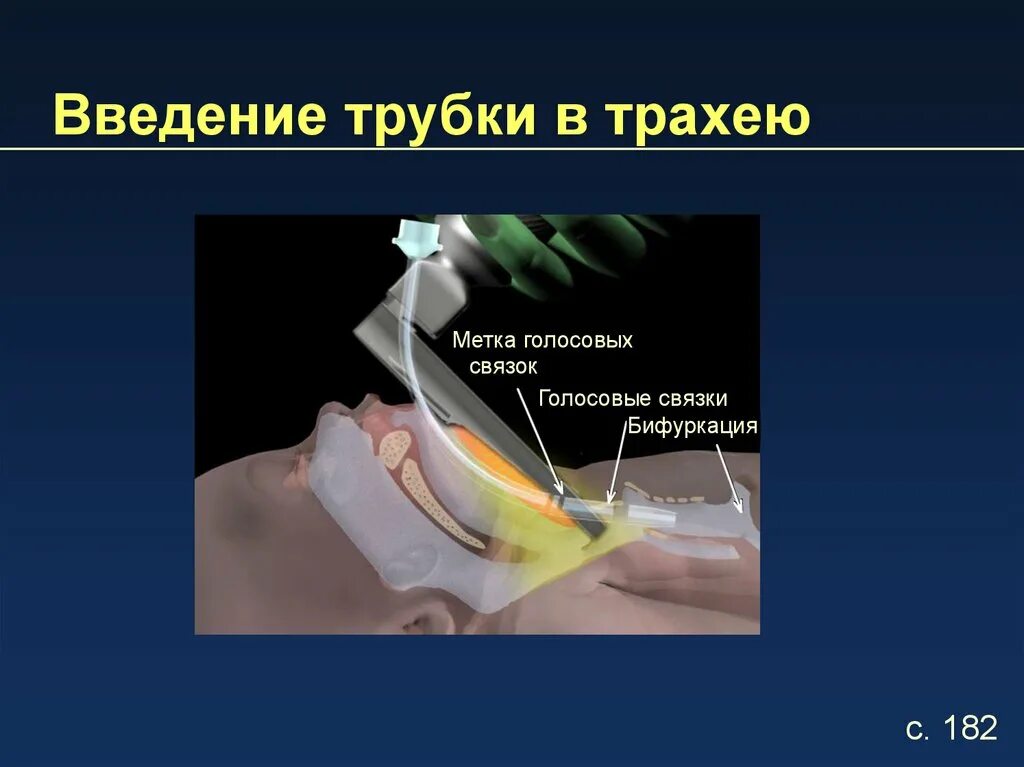 Введение трубки в трахею

Метка голосовых связок

Голосовые связки

Бифуркация

с. 182